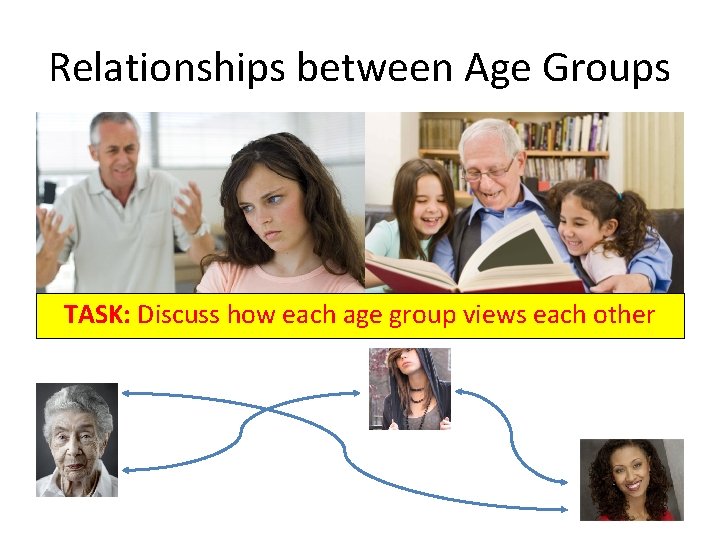 Relationships between Age Groups

TASK: Discuss how each age group views each other